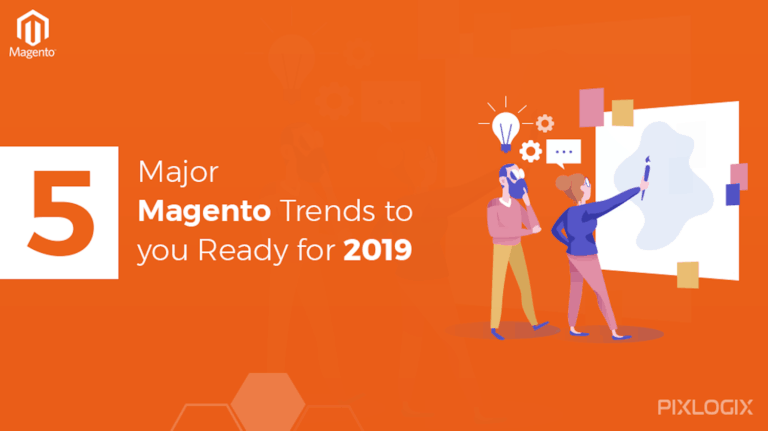 Magento

5 Major Magento Trends to you Ready for 2019

PIXLOGIX